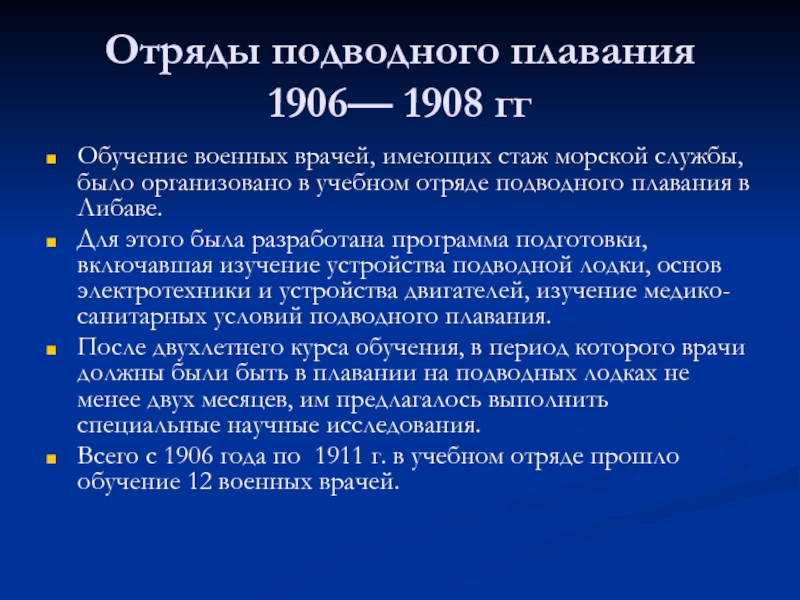 Отряды подводного плавания 1906— 1908 гг

Обучение военных врачей, имеющих стаж морской службы, было организовано в учебном отряде подводного плавания в Либаве.

Для этого была разработана программа подготовки, включавшая изучение устройства подводной лодки, основ электротехники и устройства двигателей, изучение медико-санитарных условий подводного плавания.

После двухлетнего курса обучения, в период которого врачи должны были быть в плавании на подводных лодках не менее двух месяцев, им предлагалось выполнить специальные научные исследования.

Всего с 1906 года по 1911 г. в учебном отряде прошло обучение 12 военных врачей.